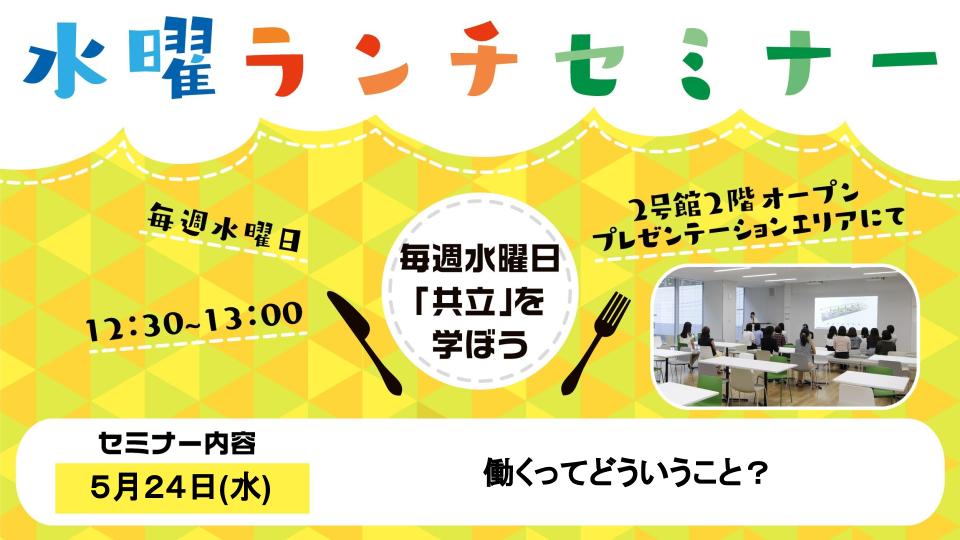 水曜ランチセミナー

毎週水曜日

12:30~13:00

毎週水曜日
「共立」を
学ぼう

2号館2階 オープン
プレゼンテーションエリアにて

セミナー内容

5月24日(水)

働くってどういうこと？